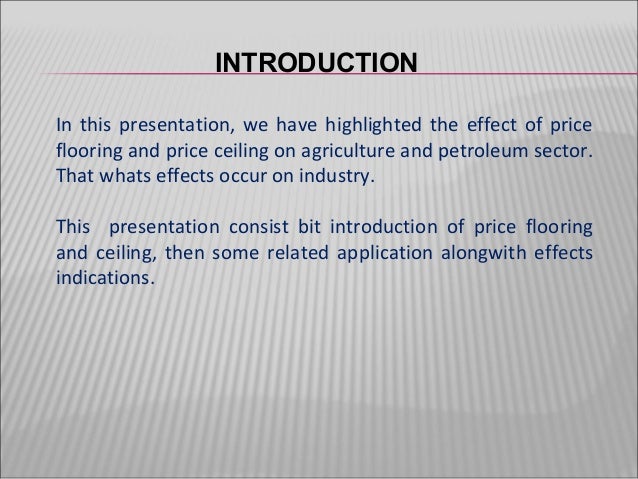 INTRODUCTION

In this presentation, we have highlighted the effect of price flooring and price ceiling on agriculture and petroleum sector. That whats effects occur on industry.

This presentation consist bit introduction of price flooring and ceiling, then some related application alongwith effects indications.